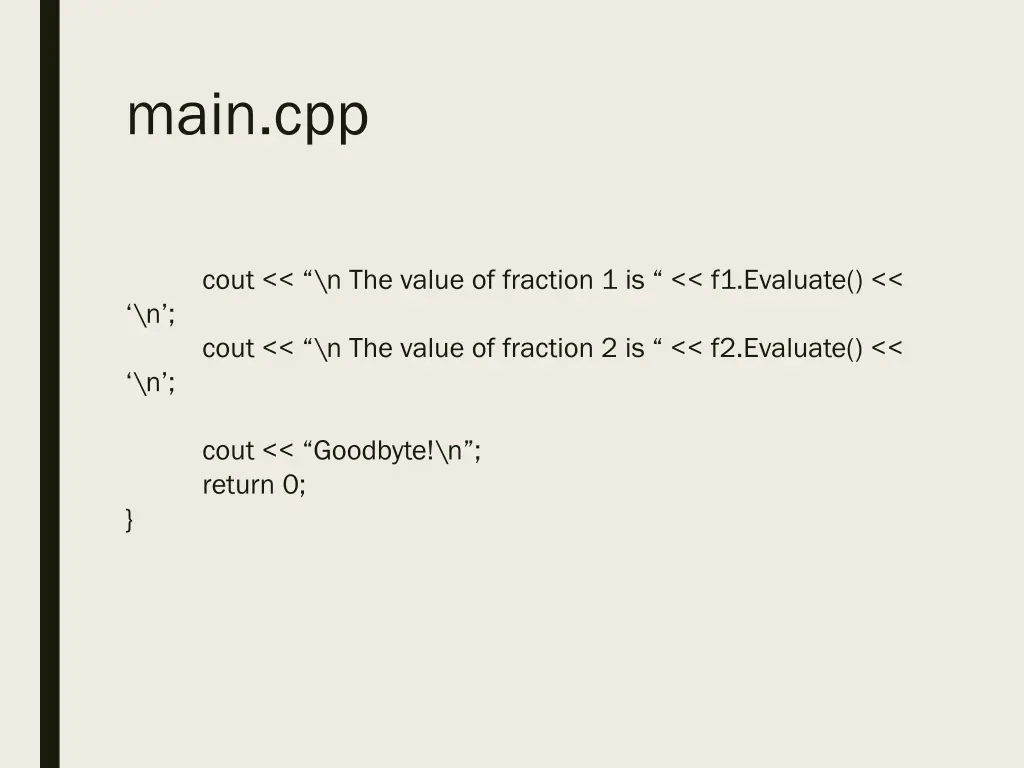 main.cpp

cout << “\n The value of fraction 1 is “ << f1.Evaluate() << ‘\n’;
cout << “\n The value of fraction 2 is “ << f2.Evaluate() << ‘\n’;

cout << “Goodbyte!\n”;
return 0;
}